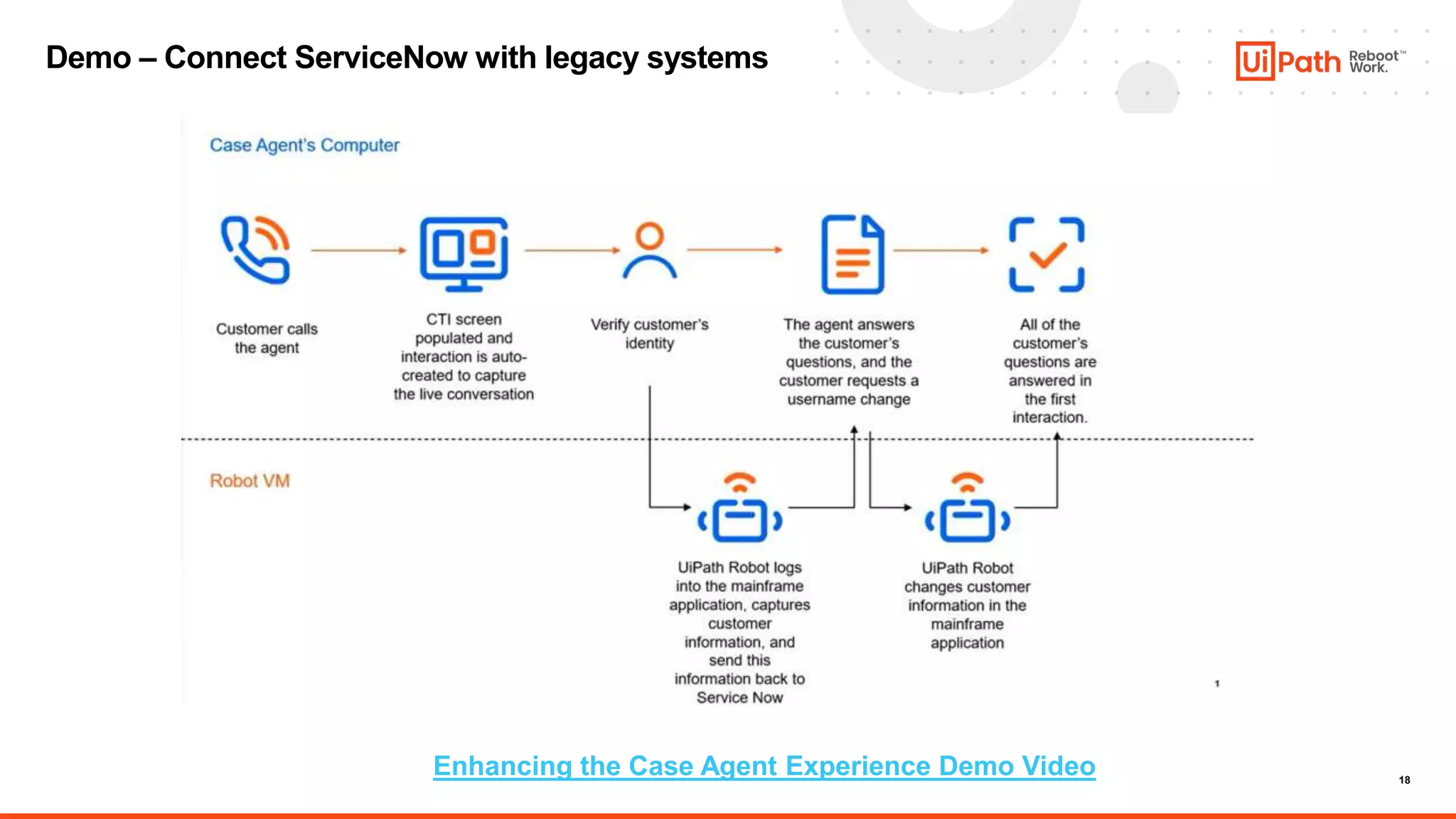 Demo – Connect ServiceNow with legacy systems

UiPath Reboot™ Work.

Case Agent's Computer

Customer calls the agent

CTI screen populated and interaction is auto-created to capture the live conversation

Verify customer's identity

The agent answers the customer's questions, and the customer requests a username change

All of the customer's questions are answered in the first interaction.

Robot VM

UiPath Robot logs into the mainframe application, captures customer information, and send this information back to Service Now

UiPath Robot changes customer information in the mainframe application

1

Enhancing the Case Agent Experience Demo Video

18